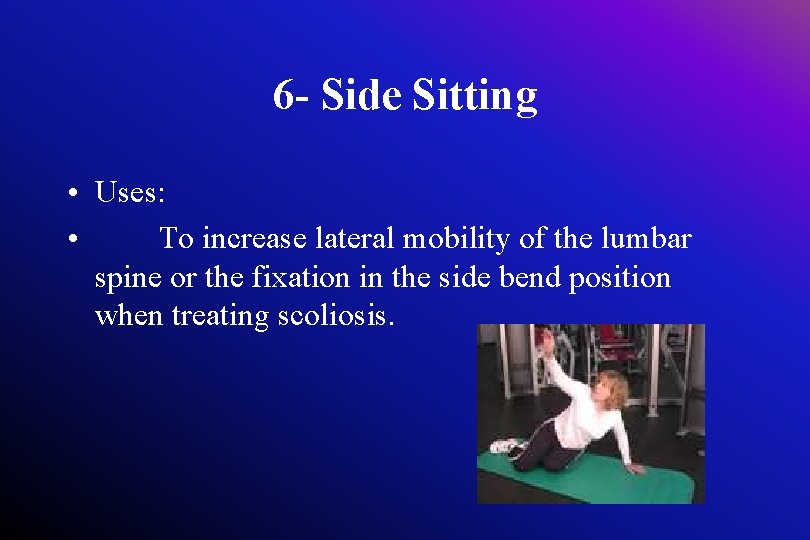 6- Side Sitting

• Uses:
• To increase lateral mobility of the lumbar spine or the fixation in the side bend position when treating scoliosis.